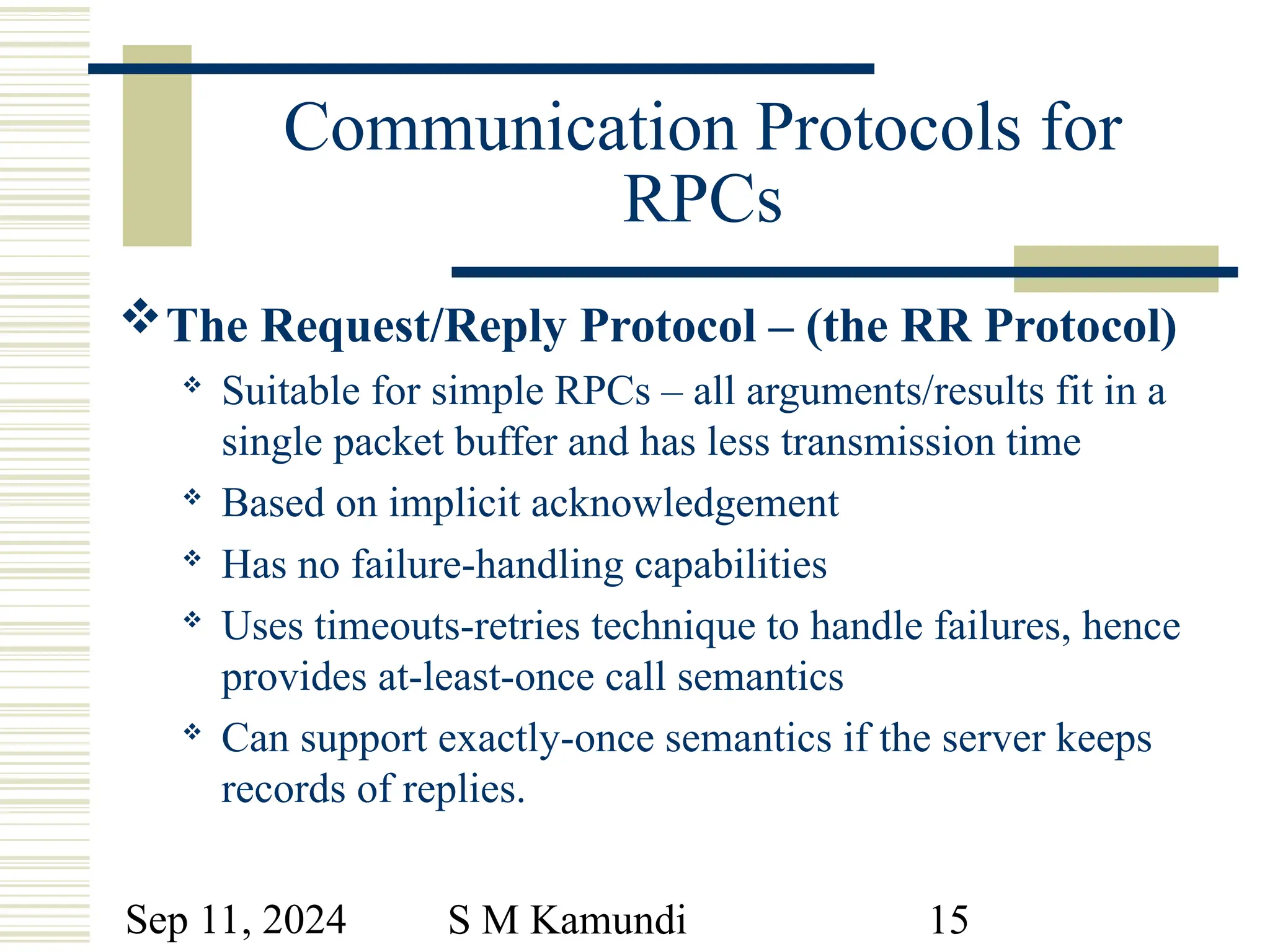 Communication Protocols for RPCs

❖ The Request/Reply Protocol – (the RR Protocol)

❖ Suitable for simple RPCs – all arguments/results fit in a single packet buffer and has less transmission time

❖ Based on implicit acknowledgement

❖ Has no failure-handling capabilities

❖ Uses timeouts-retries technique to handle failures, hence provides at-least-once call semantics

❖ Can support exactly-once semantics if the server keeps records of replies.

Sep 11, 2024 S M Kamundi 15